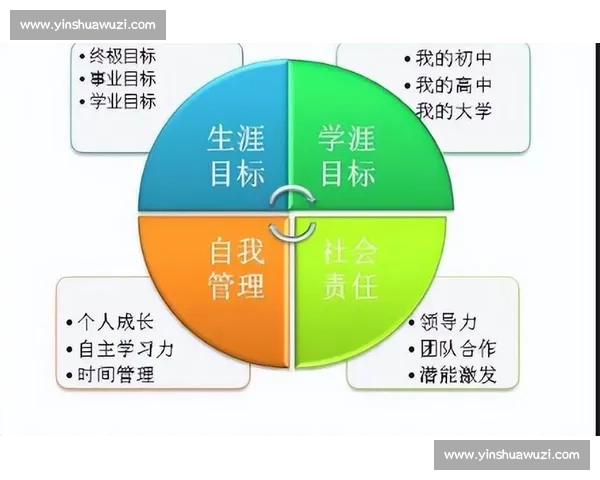 www.yinshuawuzi.com

• 终极目标
• 事业目标
• 学业目标

• 我的初中
• 我的高中
我的大学

生涯目标

学涯目标

自我管理

社会责任

• 个人成长
• 自主学习力
• 时间管理

• 领导力
• 团队合作
• 潜能激发

www.yinshuawuzi.com